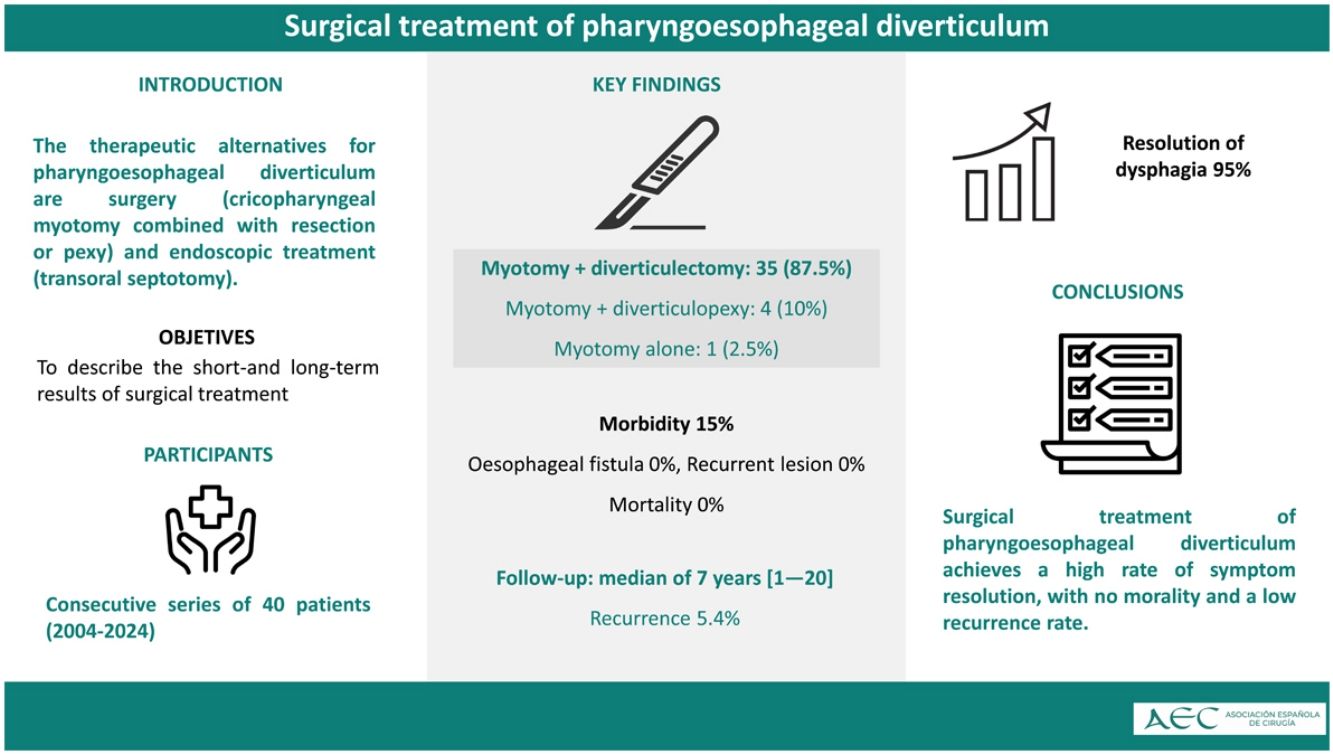 Surgical treatment of pharyngoesophageal diverticulum

INTRODUCTION

The therapeutic alternatives for pharyngoesophageal diverticulum are surgery (cricopharyngeal myotomy combined with resection or pexy) and endoscopic treatment (transoral septotomy).

OBJETIVES

To describe the short-and long-term results of surgical treatment

PARTICIPANTS

Consecutive series of 40 patients (2004-2024)

KEY FINDINGS

Myotomy + diverticulectomy: 35 (87.5%)

Myotomy + diverticulopexy: 4 (10%)

Myotomy alone: 1 (2.5%)

Morbidity 15%

Oesophageal fistula 0%, Recurrent lesion 0%

Mortality 0%

Follow-up: median of 7 years [1—20]

Recurrence 5.4%

Resolution of dysphagia 95%

CONCLUSIONS

Surgical treatment of pharyngoesophageal diverticulum achieves a high rate of symptom resolution, with no morality and a low recurrence rate.

AEC ASOCIACIÓN ESPAÑOLA DE CIRUGÍA